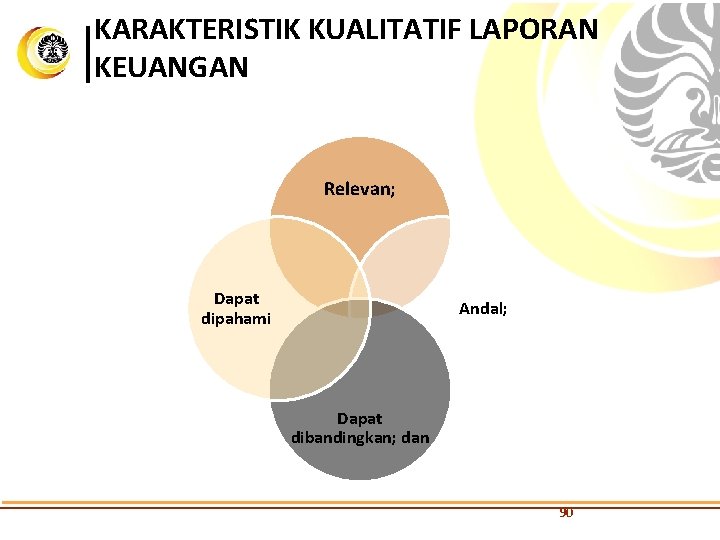 KARAKTERISTIK KUALITATIF LAPORAN KEUANGAN

Relevan;

Dapat dipahami

Andal;

Dapat dibandingkan; dan

90